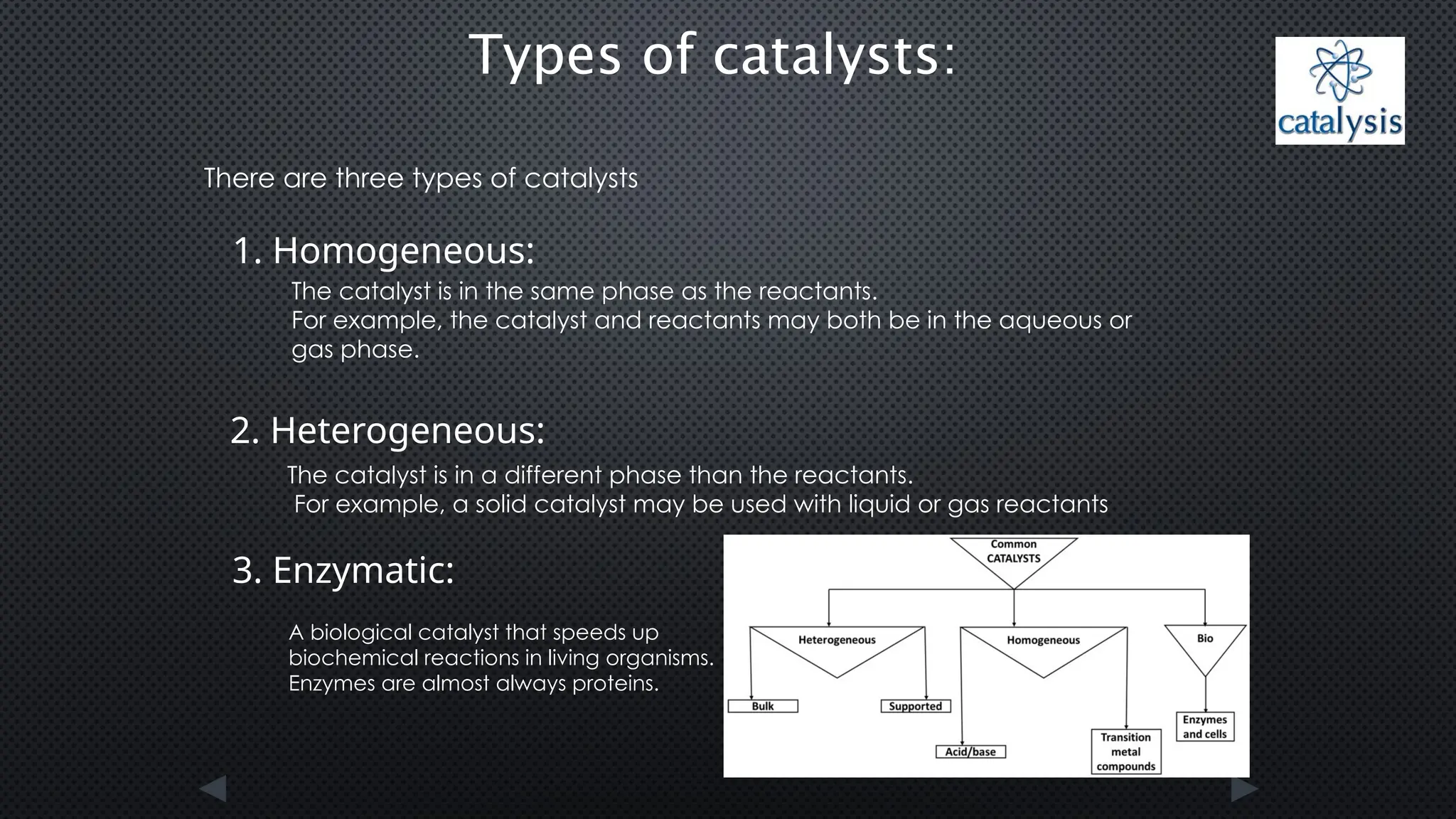 Types of catalysts:

catalysis

There are three types of catalysts

1. Homogeneous:

The catalyst is in the same phase as the reactants.
For example, the catalyst and reactants may both be in the aqueous or gas phase.

2. Heterogeneous:

The catalyst is in a different phase than the reactants.
For example, a solid catalyst may be used with liquid or gas reactants

3. Enzymatic:

A biological catalyst that speeds up biochemical reactions in living organisms. Enzymes are almost always proteins.

Common CATALYSTS

Heterogeneous

Homogeneous

Bio

Bulk

Supported

Acid/base

Transition metal compounds

Enzymes and cells